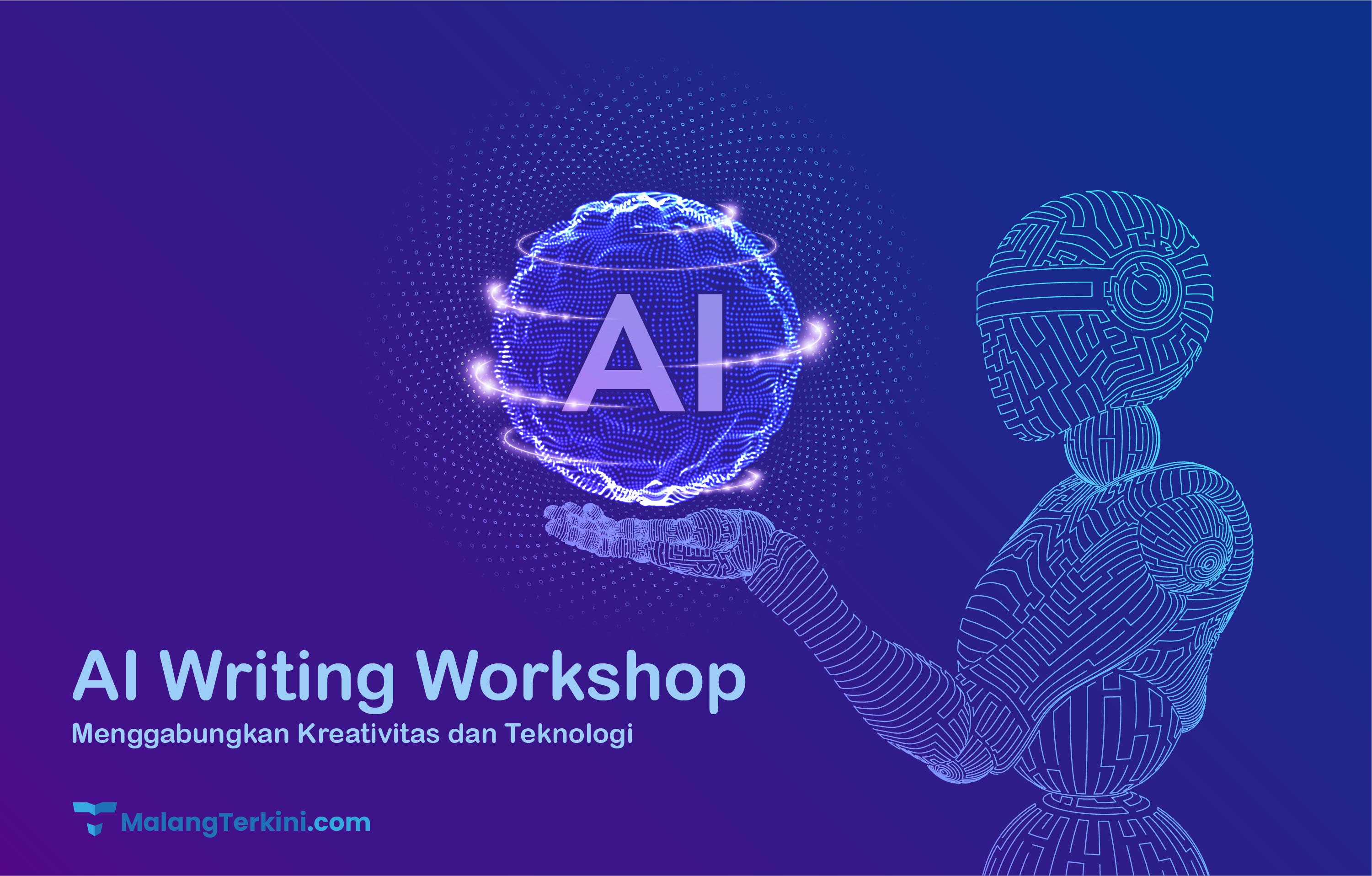 AI

AI Writing Workshop

Menggabungkan Kreativitas dan Teknologi

MalangTerkini.com